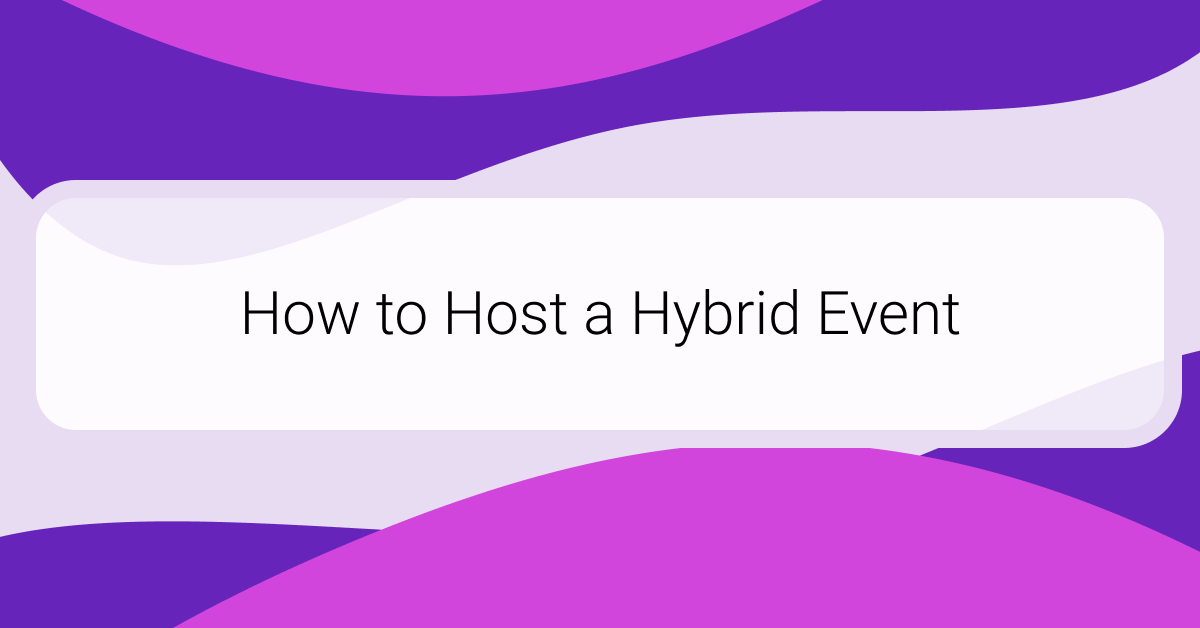 How to Host a Hybrid Event